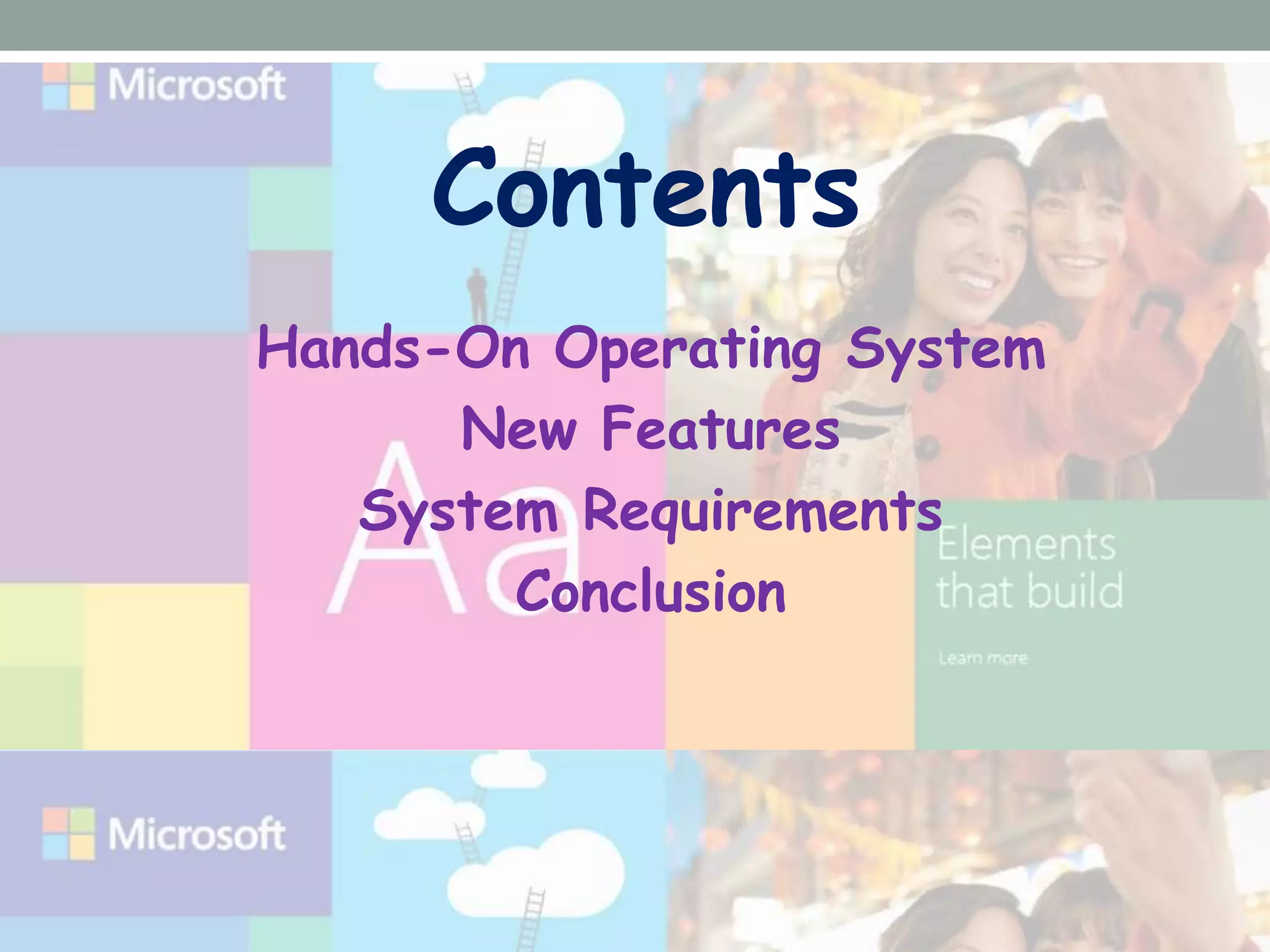 Microsoft

Contents

Hands-On Operating System
New Features
System Requirements
Conclusion

Aa

Elements that build

Learn more

Microsoft